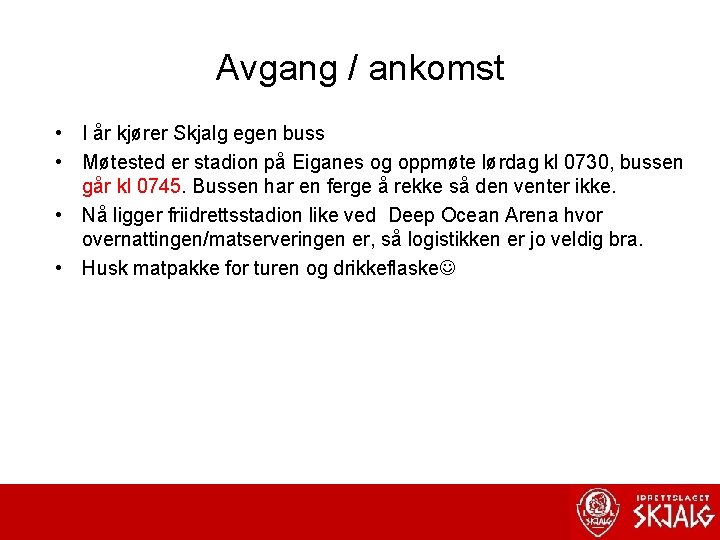 Avgang / ankomst

• I år kjører Skjalg egen buss
• Møtested er stadion på Eiganes og oppmøte lørdag kl 0730, bussen går kl 0745. Bussen har en ferge å rekke så den venter ikke.
• Nå ligger friidrettsstadion like ved Deep Ocean Arena hvor overnattingen/matserveringen er, så logistikken er jo veldig bra.
• Husk matpakke for turen og drikkeflaske☺

SKJALG IDRETTSLAGET SKJALG